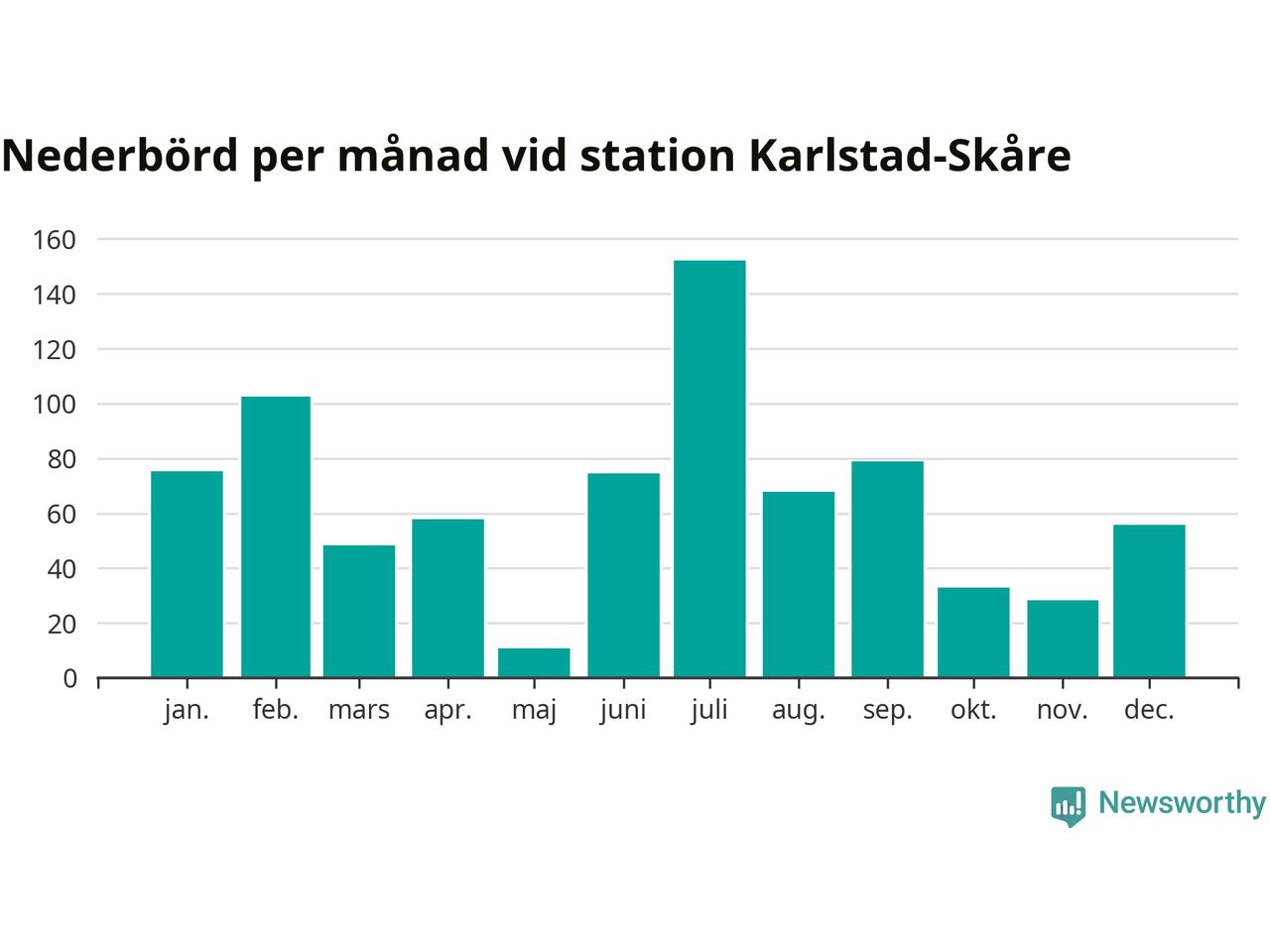 Nederbörd per månad vid station Karlstad-Skåre

160
140
120
100
80
60
40
20
0

jan. feb. mars apr. maj juni juli aug. sep. okt. nov. dec.

Newsworthy